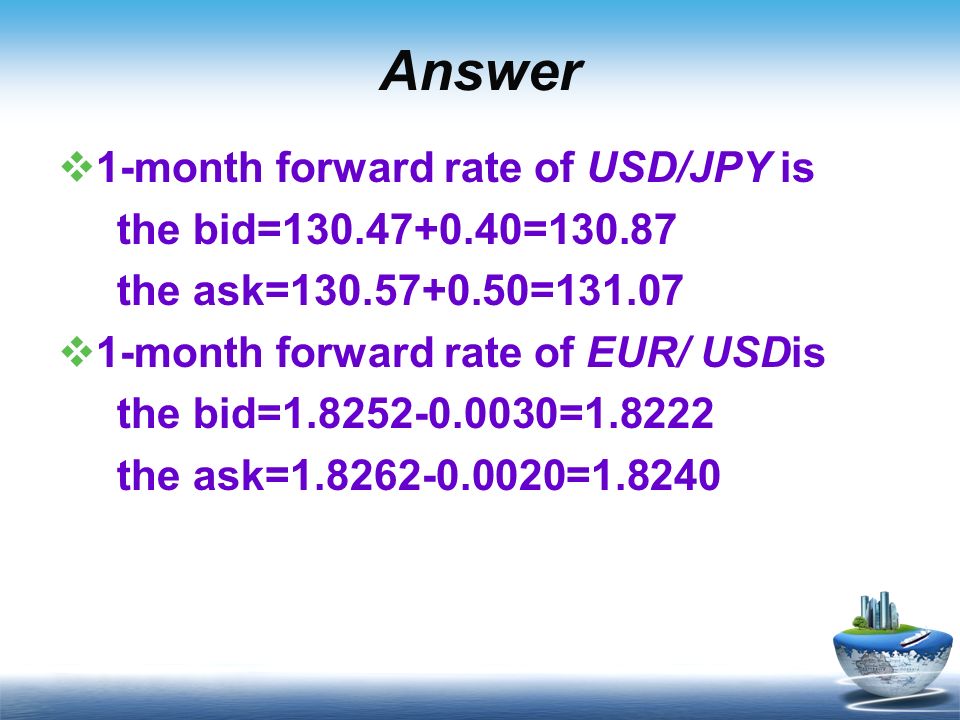 Answer

❖1-month forward rate of USD/JPY is
the bid=130.47+0.40=130.87
the ask=130.57+0.50=131.07

❖1-month forward rate of EUR/ USDis
the bid=1.8252-0.0030=1.8222
the ask=1.8262-0.0020=1.8240